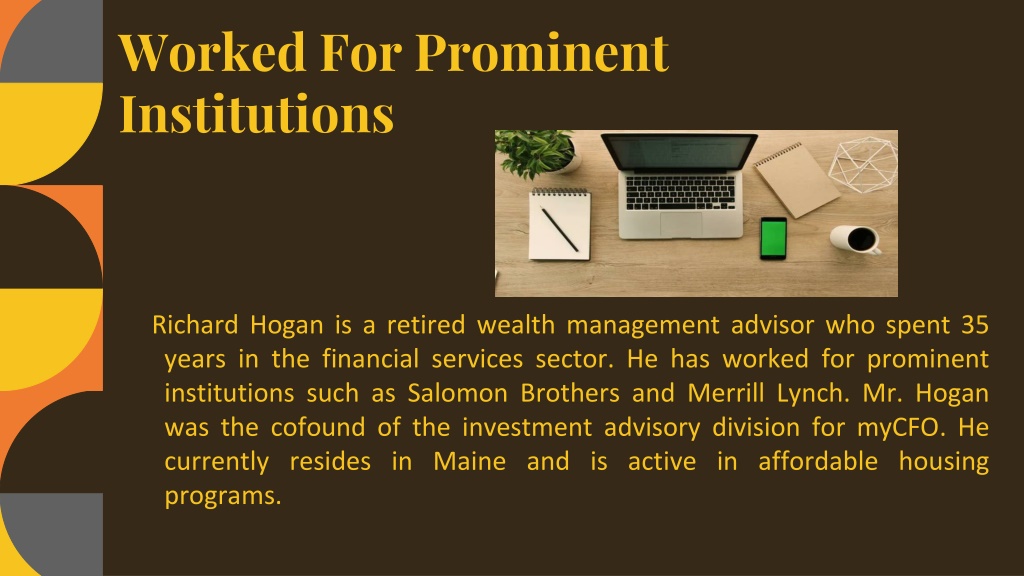 Worked For Prominent Institutions

Richard Hogan is a retired wealth management advisor who spent 35 years in the financial services sector. He has worked for prominent institutions such as Salomon Brothers and Merrill Lynch. Mr. Hogan was the cofound of the investment advisory division for myCFO. He currently resides in Maine and is active in affordable housing programs.